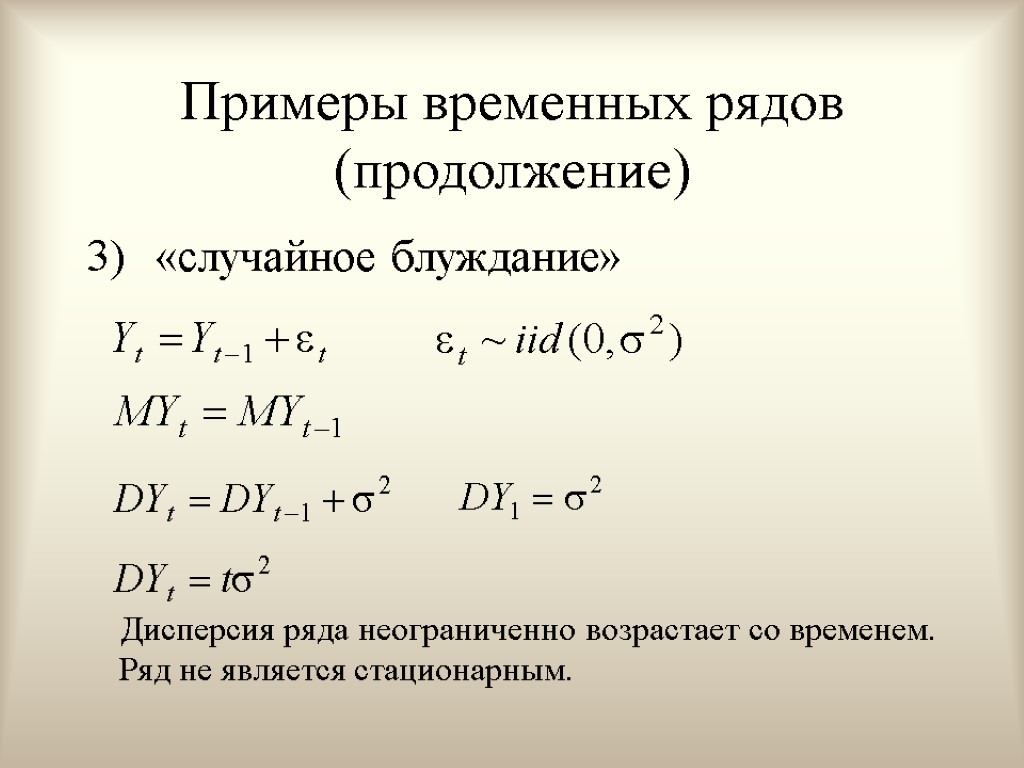 Примеры временных рядов (продолжение)

3) «случайное блуждание»

$Y_t = Y_{t-1} + \varepsilon_t$ $\varepsilon_t \sim iid(0, \sigma^2)$

$MY_t = MY_{t-1}$

$DY_t = DY_{t-1} + \sigma^2$ $DY_1 = \sigma^2$

$DY_t = t\sigma^2$

Дисперсия ряда неограниченно возрастает со временем. Ряд не является стационарным.